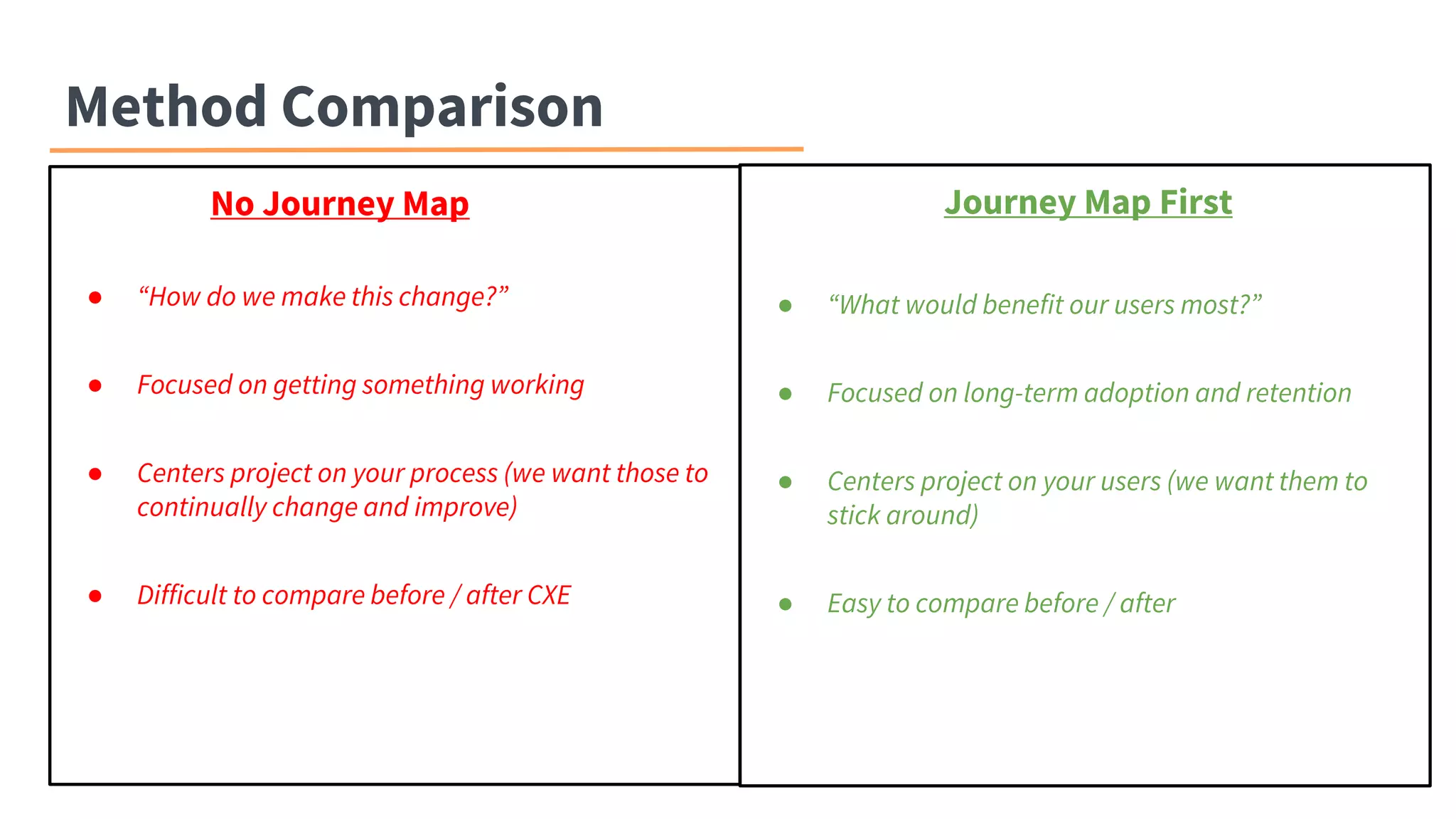 Method Comparison

No Journey Map

- “How do we make this change?”
- Focused on getting something working
- Centers project on your process (we want those to continually change and improve)
- Difficult to compare before / after CXE

Journey Map First

- “What would benefit our users most?”
- Focused on long-term adoption and retention
- Centers project on your users (we want them to stick around)
- Easy to compare before / after